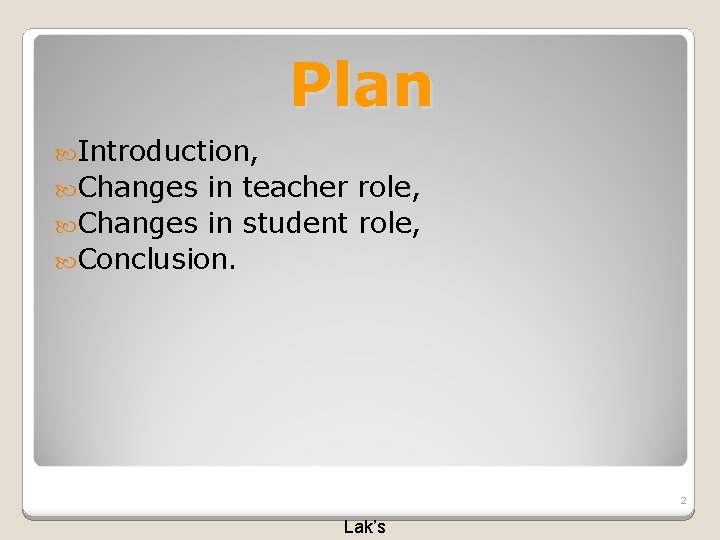 Plan

Introduction,
Changes in teacher role,
Changes in student role,
Conclusion.

2

Lak's